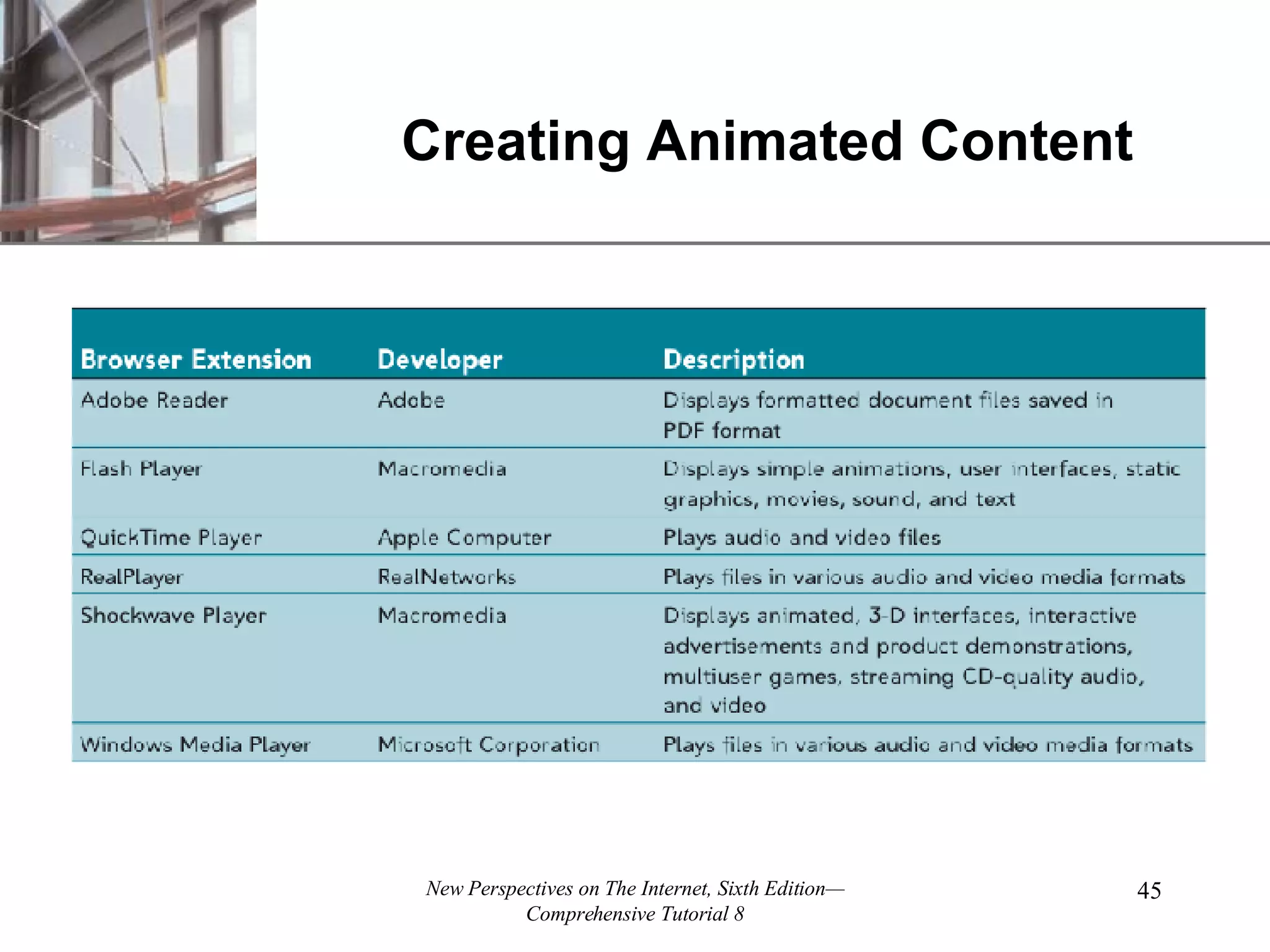 Creating Animated Content

| Browser Extension | Developer | Description |
|---|---|---|
| Adobe Reader | Adobe | Displays formatted document files saved in PDF format |
| Flash Player | Macromedia | Displays simple animations, user interfaces, static graphics, movies, sound, and text |
| QuickTime Player | Apple Computer | Plays audio and video files |
| RealPlayer | RealNetworks | Plays files in various audio and video media formats |
| Shockwave Player | Macromedia | Displays animated, 3-D interfaces, interactive advertisements and product demonstrations, multiuser games, streaming CD-quality audio, and video |
| Windows Media Player | Microsoft Corporation | Plays files in various audio and video media formats |

New Perspectives on The Internet, Sixth Edition—Comprehensive Tutorial 8

45